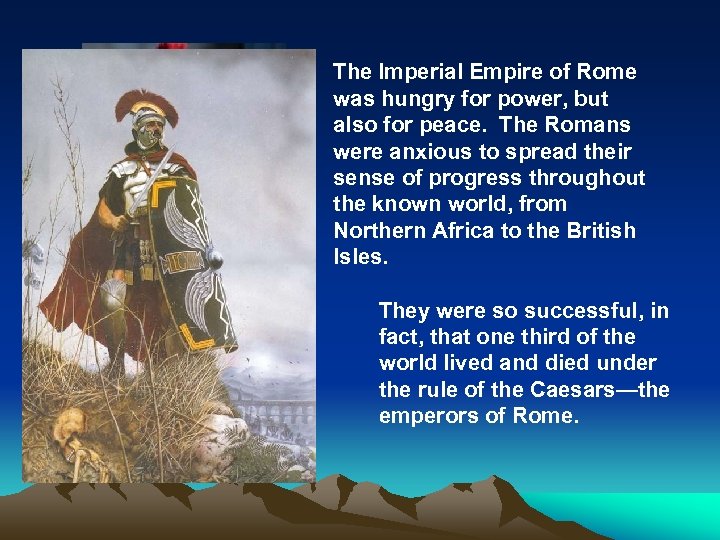 The Imperial Empire of Rome was hungry for power, but also for peace.  The Romans were anxious to spread their sense of progress throughout the known world, from Northern Africa to the British Isles.

They were so successful, in fact, that one third of the world lived and died under the rule of the Caesars—the emperors of Rome.